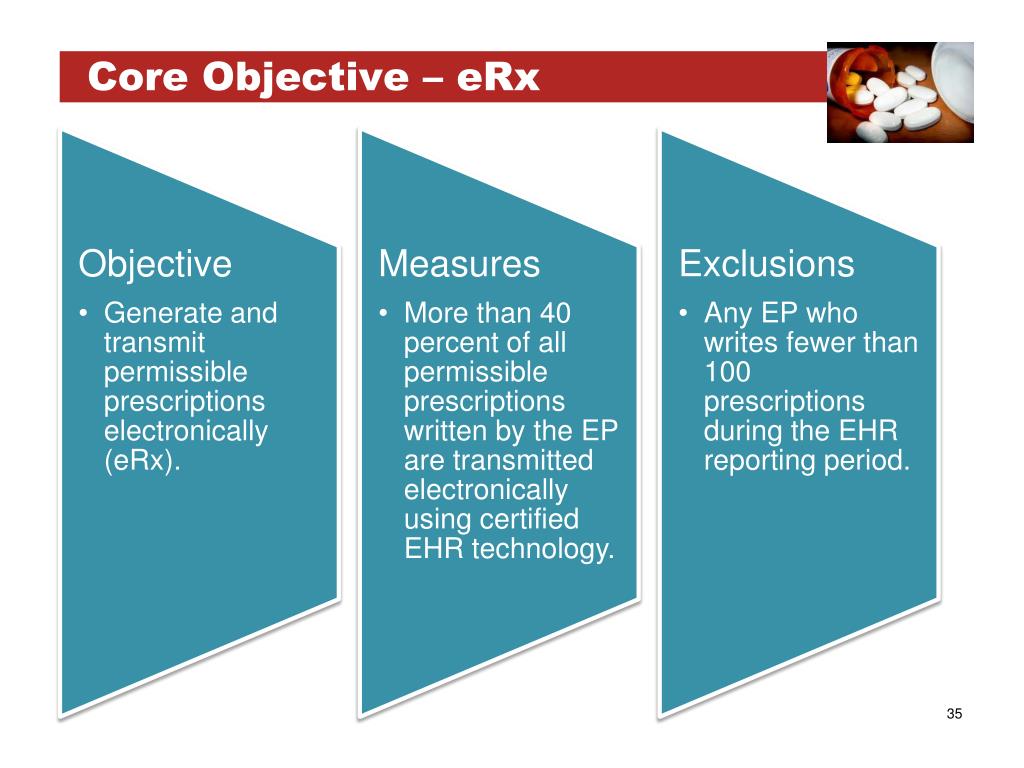 Core Objective – eRx

Objective

• Generate and transmit permissible prescriptions electronically (eRx).

Measures

• More than 40 percent of all permissible prescriptions written by the EP are transmitted electronically using certified EHR technology.

Exclusions

• Any EP who writes fewer than 100 prescriptions during the EHR reporting period.

35